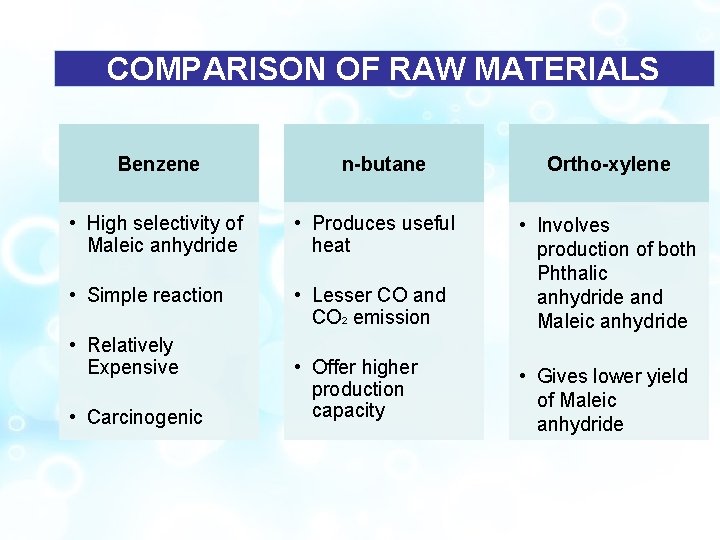 COMPARISON OF RAW MATERIALS

Benzene

• High selectivity of Maleic anhydride

• Simple reaction

• Relatively Expensive

• Carcinogenic

n-butane

• Produces useful heat

• Lesser CO and $CO_2$ emission

• Offer higher production capacity

Ortho-xylene

• Involves production of both Phthalic anhydride and Maleic anhydride

• Gives lower yield of Maleic anhydride